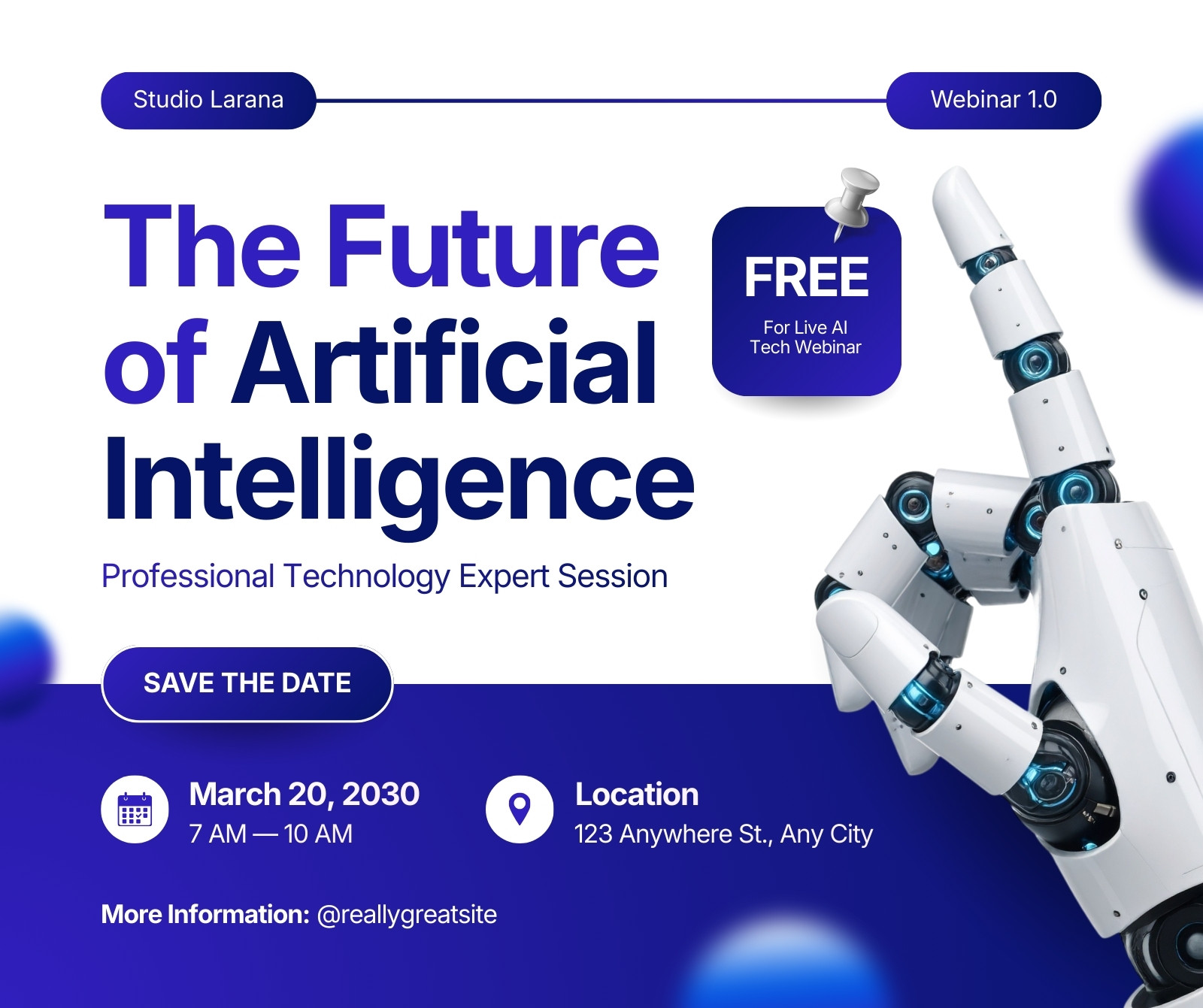 Studio Larana

Webinar 1.0

The Future of Artificial Intelligence

FREE
For Live AI Tech Webinar

Professional Technology Expert Session

SAVE THE DATE

March 20, 2030
7 AM — 10 AM

Location
123 Anywhere St., Any City

More Information: @reallygreatsite